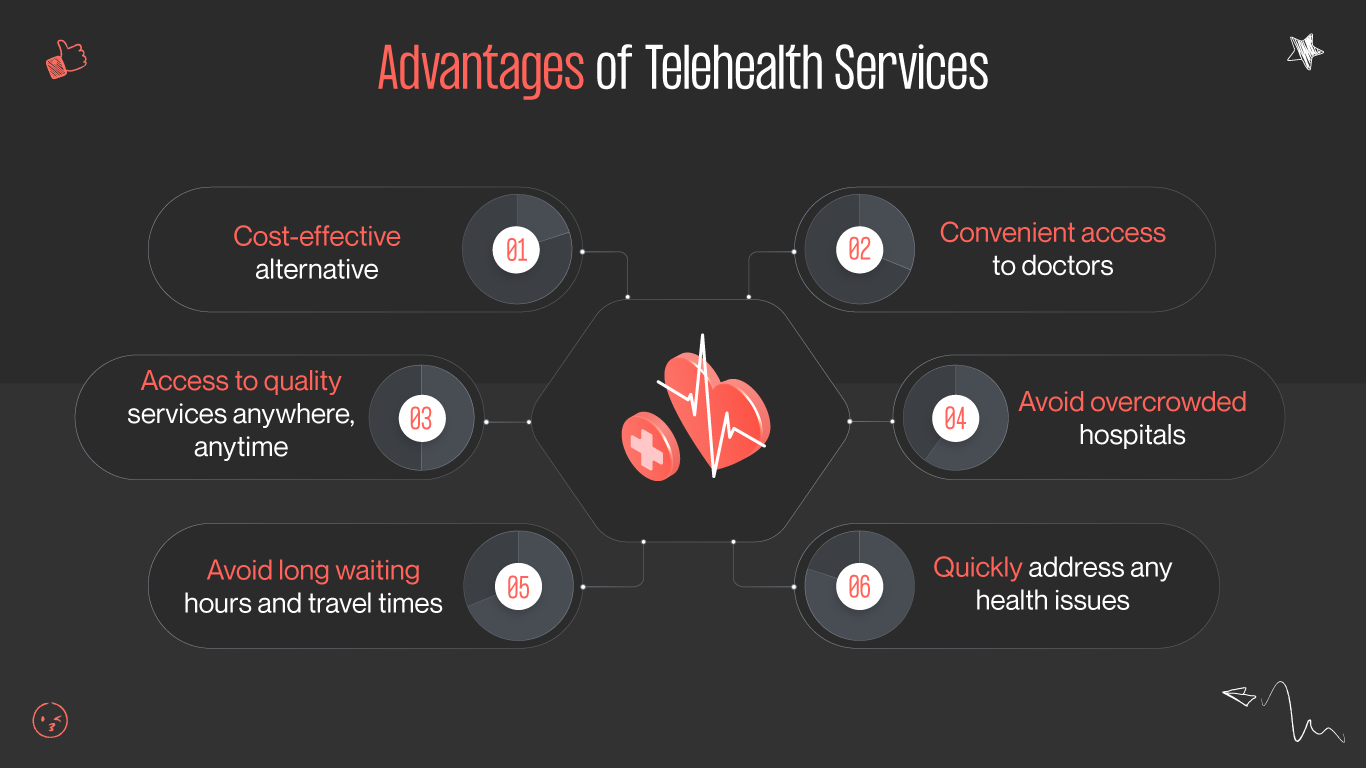 Advantages of Telehealth Services

01
Cost-effective alternative

02
Convenient access to doctors

03
Access to quality services anywhere, anytime

04
Avoid overcrowded hospitals

05
Avoid long waiting hours and travel times

06
Quickly address any health issues